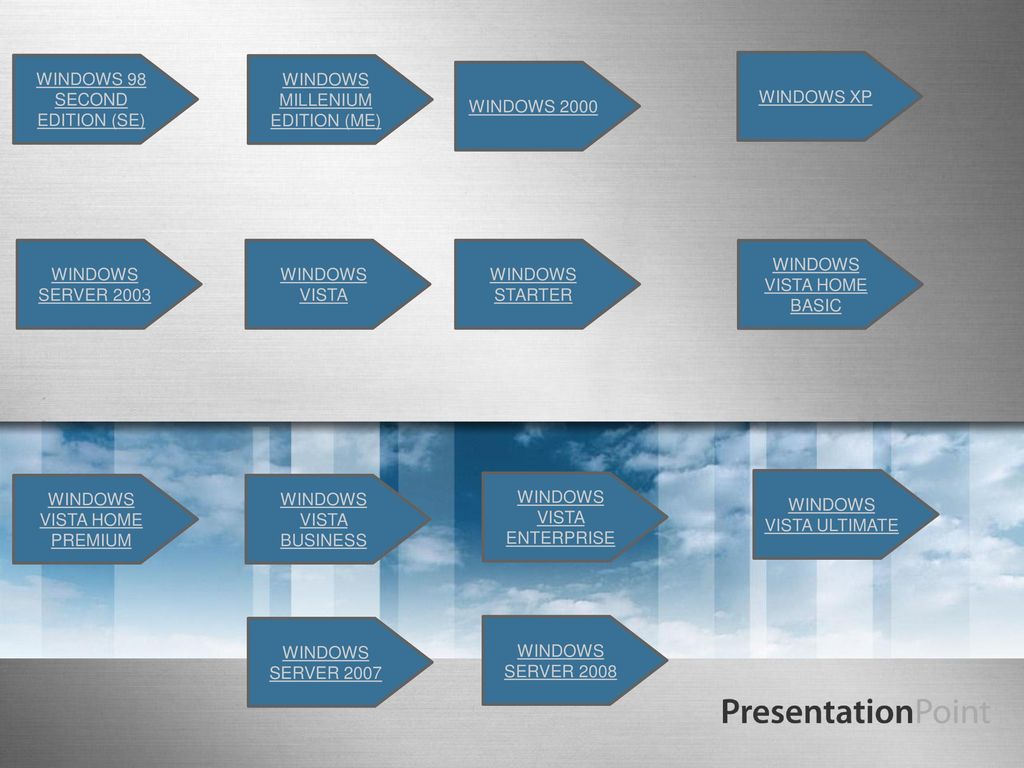 WINDOWS 98 SECOND EDITION (SE)

WINDOWS MILLENIUM EDITION (ME)

WINDOWS 2000

WINDOWS XP

WINDOWS SERVER 2003

WINDOWS VISTA

WINDOWS STARTER

WINDOWS VISTA HOME BASIC

WINDOWS VISTA HOME PREMIUM

WINDOWS VISTA BUSINESS

WINDOWS VISTA ENTERPRISE

WINDOWS VISTA ULTIMATE

WINDOWS SERVER 2007

WINDOWS SERVER 2008

PresentationPoint